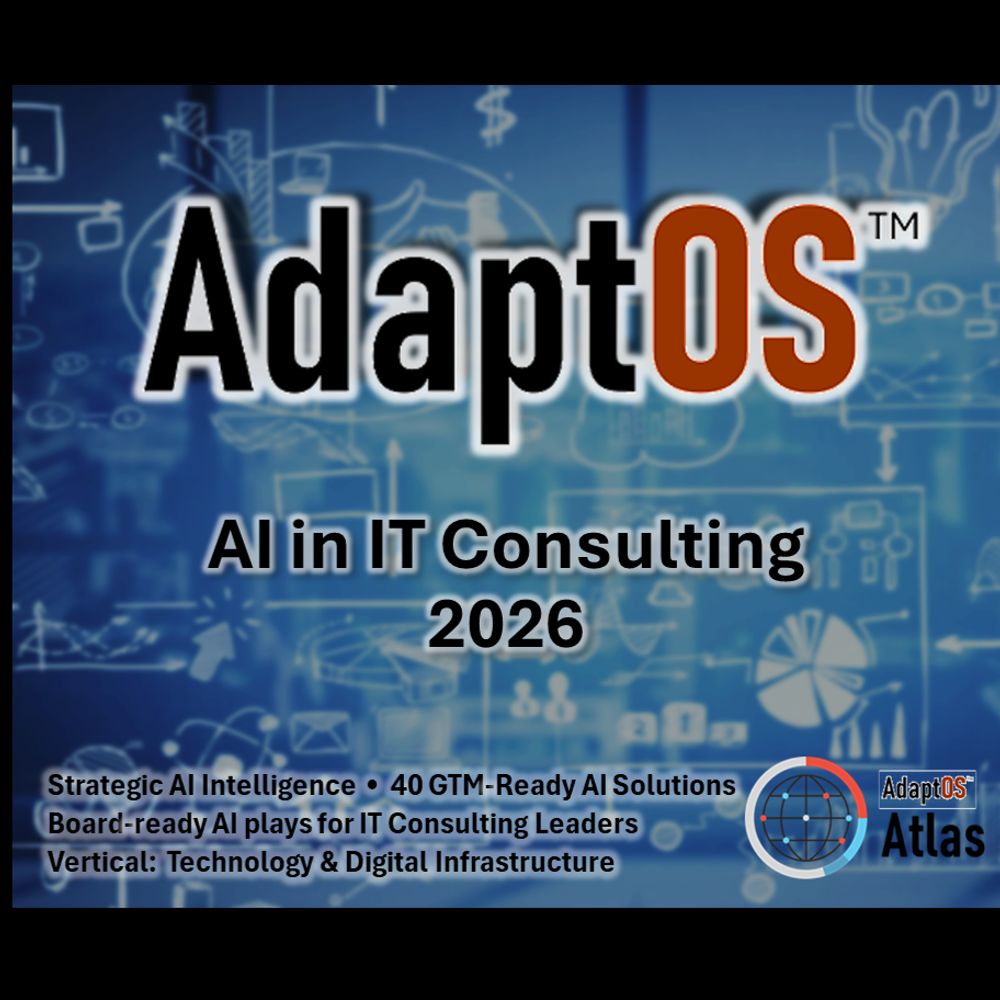 AdaptOS™

AI in IT Consulting
2026

Strategic AI Intelligence • 40 GTM-Ready AI Solutions
Board-ready AI plays for IT Consulting Leaders
Vertical: Technology & Digital Infrastructure

AdaptOS™
Atlas